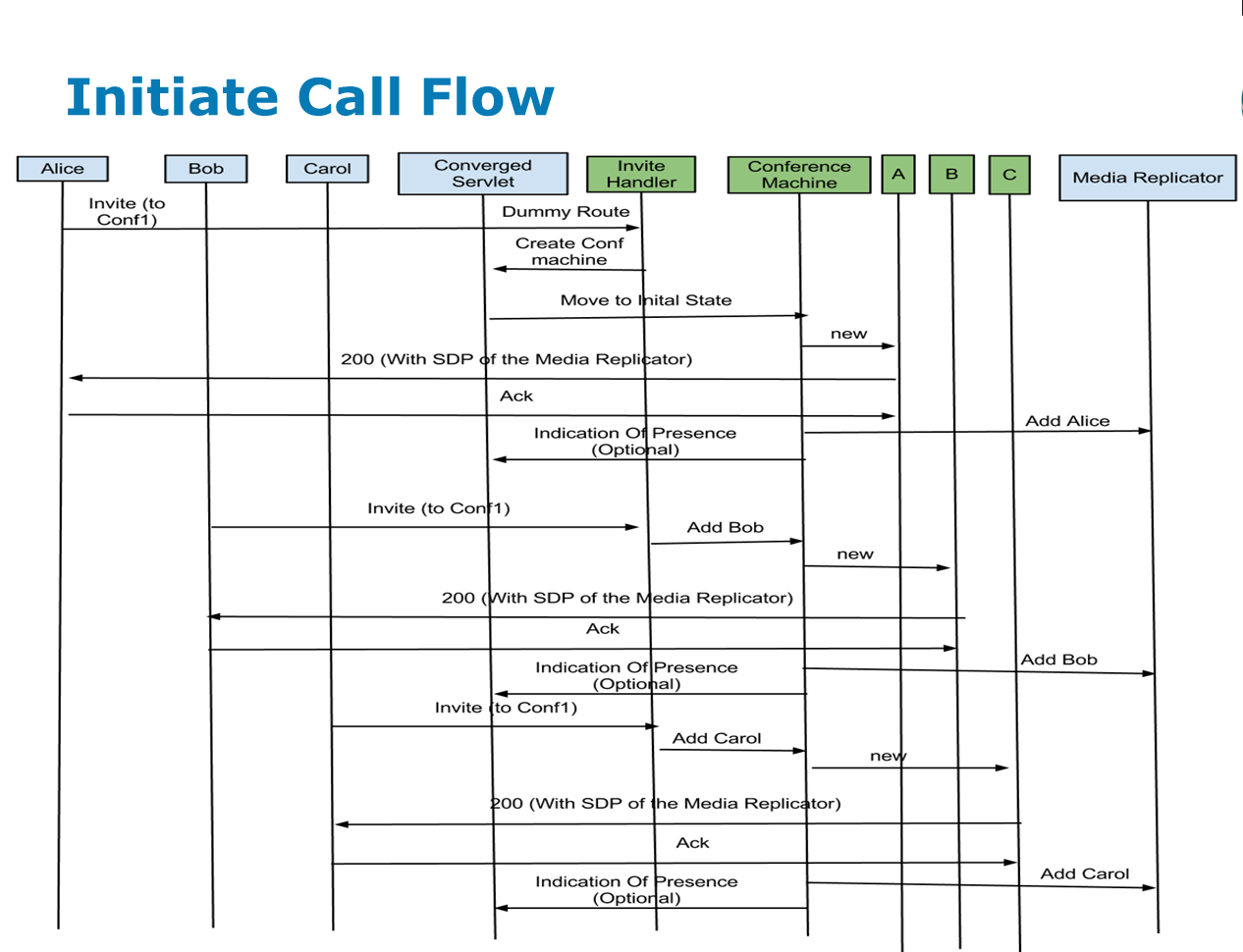 Initiate Call Flow

Alice

Bob

Carol

Converged Servlet

Invite Handler

Conference Machine

A

B

C

Media Replicator

Invite (to Conf1)

Dummy Route

Create Conf machine

Move to Inital State

new

200 (With SDP of the Media Replicator)

Ack

Add Alice

Indication Of Presence (Optional)

Invite (to Conf1)

Add Bob

new

200 (With SDP of the Media Replicator)

Ack

Add Bob

Indication Of Presence (Optional)

Invite (to Conf1)

Add Carol

new

200 (With SDP of the Media Replicator)

Ack

Add Carol

Indication Of Presence (Optional)